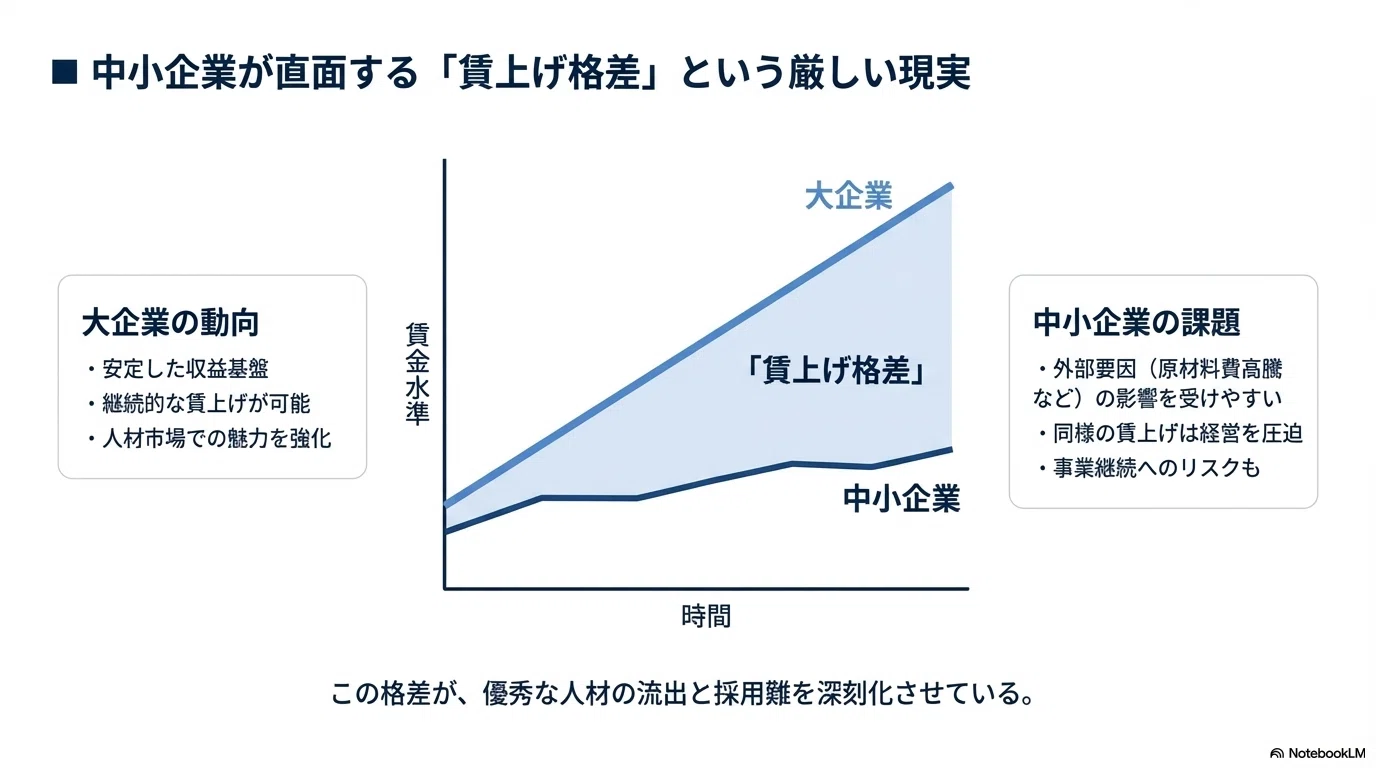 ■ 中小企業が直面する「賃上げ格差」という厳しい現実

大企業の動向
・安定した収益基盤
・継続的な賃上げが可能
・人材市場での魅力を強化

賃金水準

大企業

「賃上げ格差」

中小企業

時間

中小企業の課題
・外部要因（原材料費高騰など）の影響を受けやすい
・同様の賃上げは経営を圧迫
・事業継続へのリスクも

この格差が、優秀な人材の流出と採用難を深刻化させている。

NotebookLM